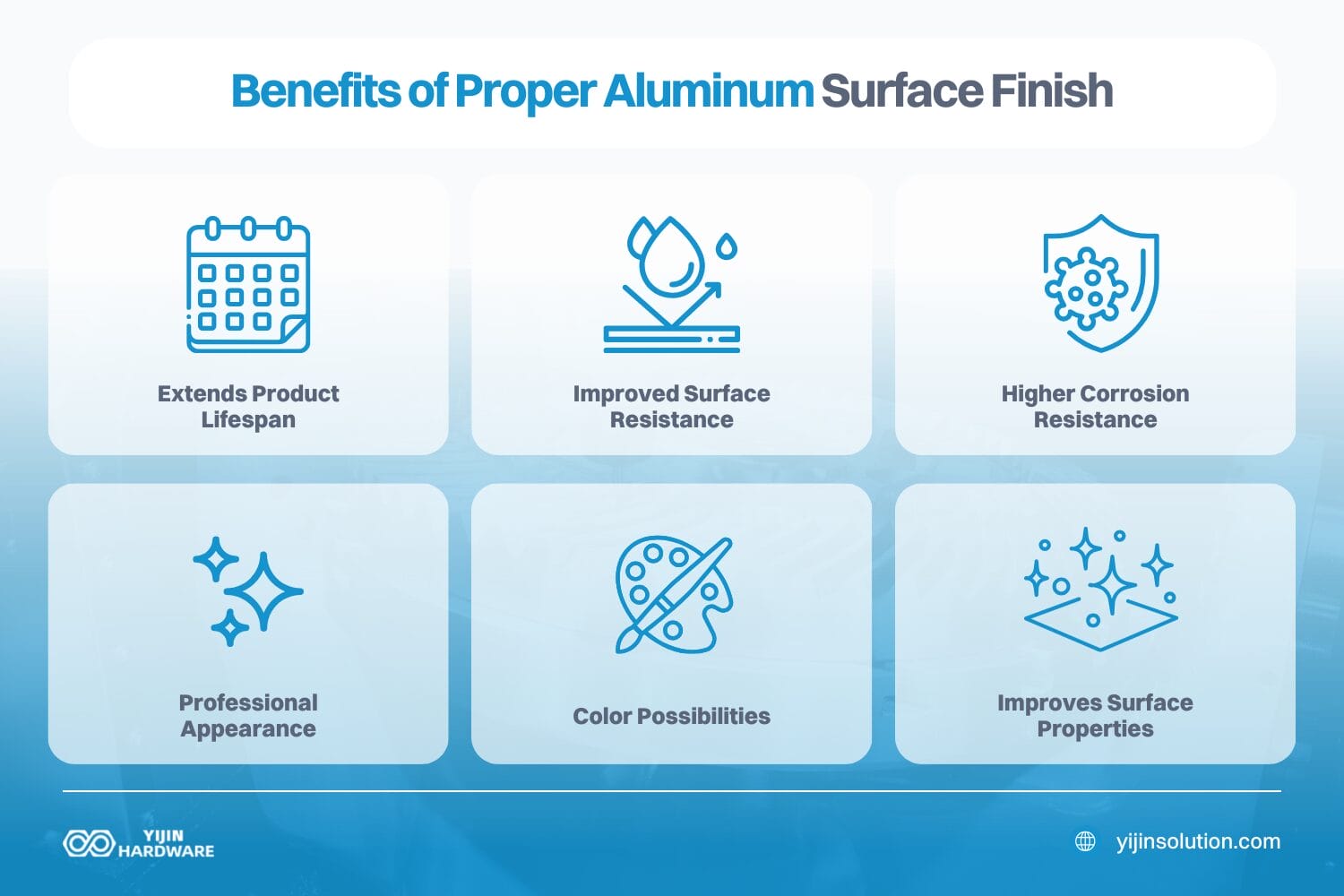 Benefits of Proper Aluminum Surface Finish

Extends Product Lifespan

Improved Surface Resistance

Higher Corrosion Resistance

Professional Appearance

Color Possibilities

Improves Surface Properties

YIJIN HARDWARE

yijinsolution.com